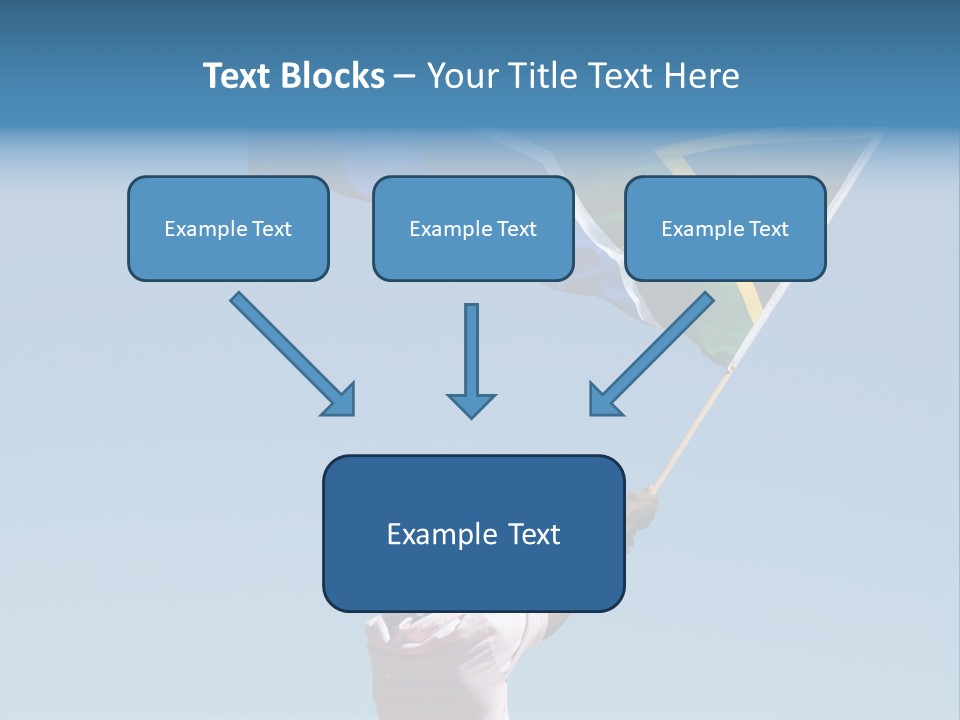 Text Blocks – Your Title Text Here

Example Text

Example Text

Example Text

Example Text